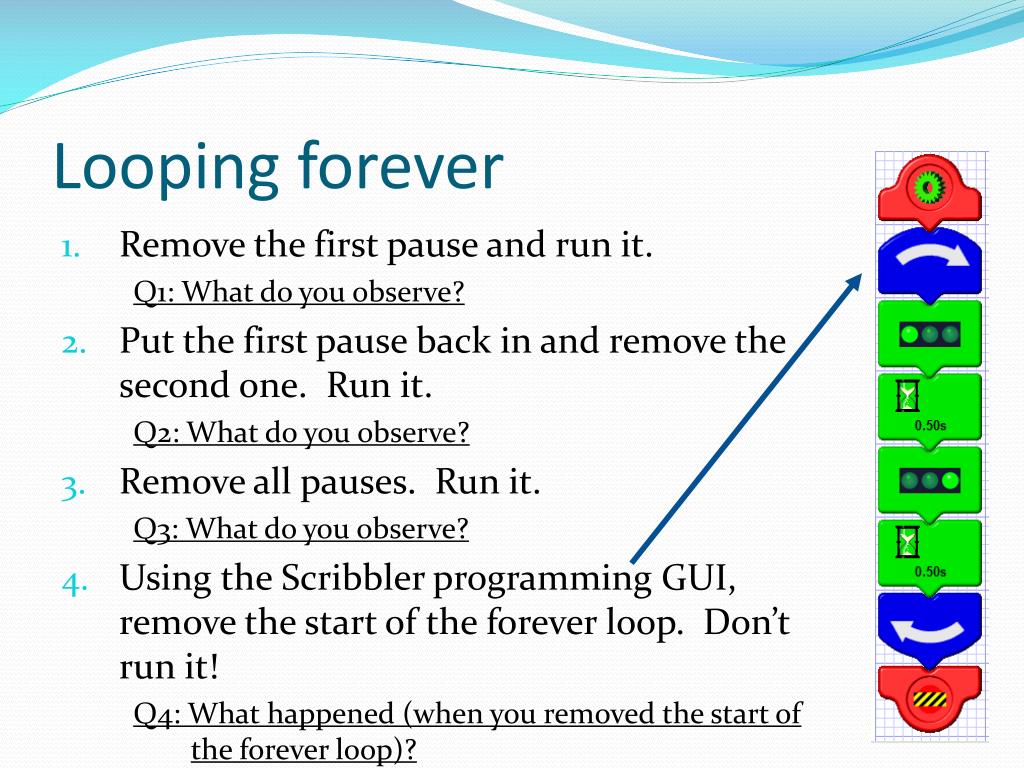 Looping forever

1. Remove the first pause and run it.

Q1: What do you observe?

2. Put the first pause back in and remove the second one. Run it.

Q2: What do you observe?

3. Remove all pauses. Run it.

Q3: What do you observe?

4. Using the Scribbler programming GUI, remove the start of the forever loop. Don't run it!

Q4: What happened (when you removed the start of the forever loop)?

0.50s

0.50s